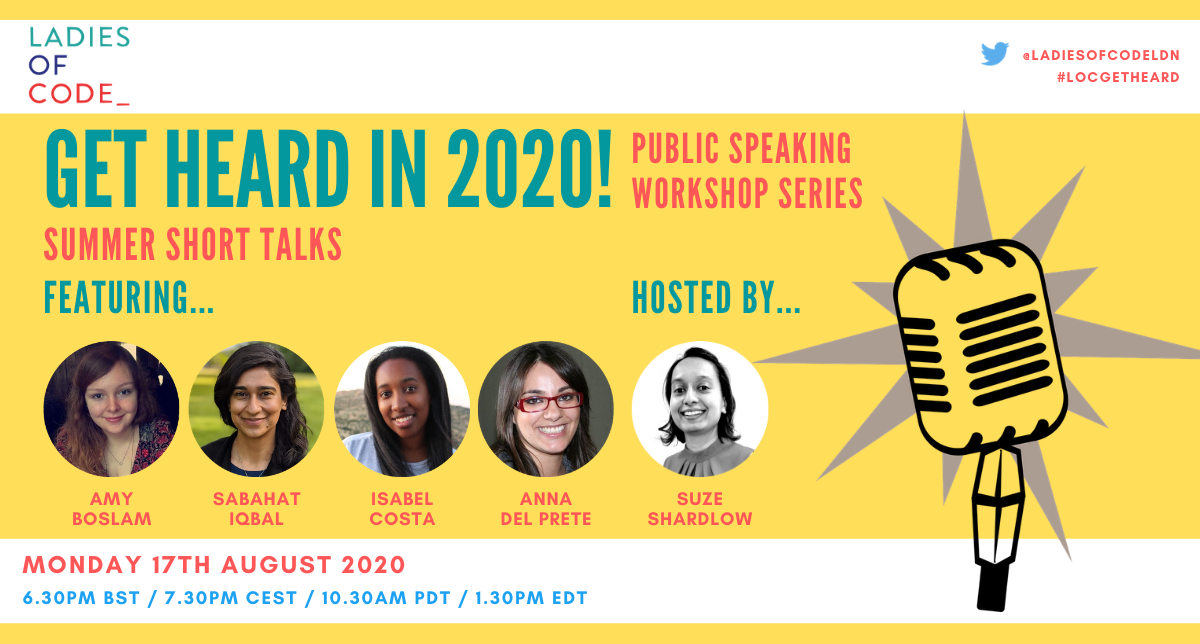 LADIES
OF
CODE_

@LADIESOFCODELDN
#LOCGETHEARD

GET HEARD IN 2020!

PUBLIC SPEAKING
WORKSHOP SERIES

SUMMER SHORT TALKS

FEATURING...

HOSTED BY...

AMY
BOSLAM

SABAHAT
IQBAL

ISABEL
COSTA

ANNA
DEL PRETE

SUZE
SHARDLOW

MONDAY 17TH AUGUST 2020

6.30PM BST / 7.30PM CEST / 10.30AM PDT / 1.30PM EDT